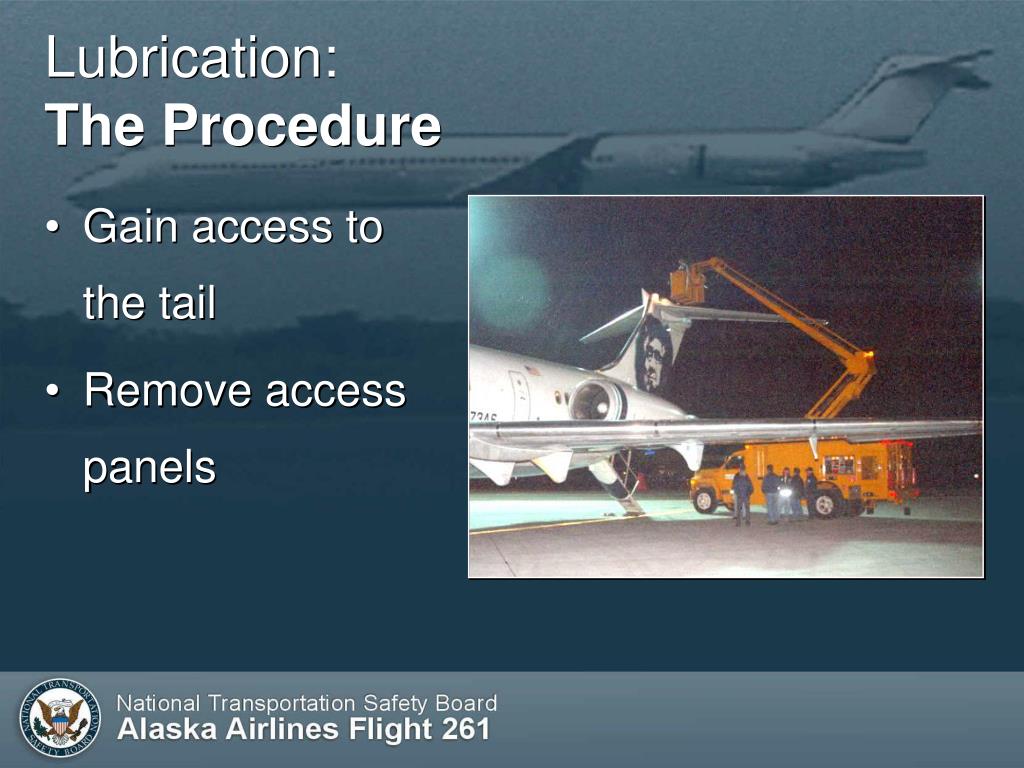 Lubrication:
The Procedure

• Gain access to the tail

• Remove access panels

NATIONAL TRANSPORTATION SAFETY BOARD

National Transportation Safety Board
Alaska Airlines Flight 261